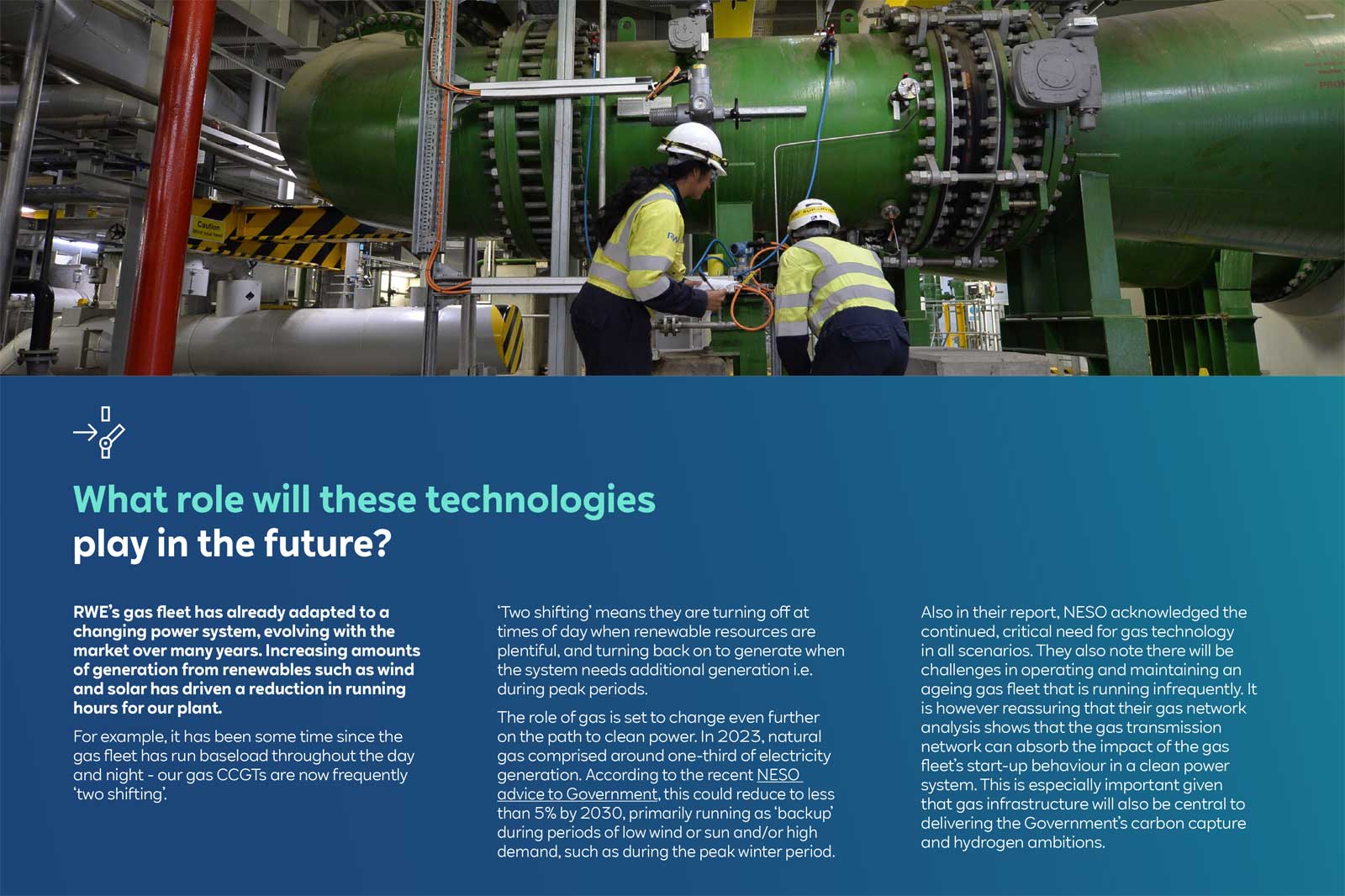 Caution

What role will these technologies play in the future?

RWE's gas fleet has already adapted to a changing power system, evolving with the market over many years. Increasing amounts of generation from renewables such as wind and solar has driven a reduction in running hours for our plant.

For example, it has been some time since the gas fleet has run baseload throughout the day and night - our gas CCGTs are now frequently 'two shifting'.

'Two shifting' means they are turning off at times of day when renewable resources are plentiful, and turning back on to generate when the system needs additional generation i.e. during peak periods.

The role of gas is set to change even further on the path to clean power. In 2023, natural gas comprised around one-third of electricity generation. According to the recent NESO advice to Government, this could reduce to less than 5% by 2030, primarily running as 'backup' during periods of low wind or sun and/or high demand, such as during the peak winter period.

Also in their report, NESO acknowledged the continued, critical need for gas technology in all scenarios. They also note there will be challenges in operating and maintaining an ageing gas fleet that is running infrequently. It is however reassuring that their gas network analysis shows that the gas transmission network can absorb the impact of the gas fleet's start-up behaviour in a clean power system. This is especially important given that gas infrastructure will also be central to delivering the Government's carbon capture and hydrogen ambitions.